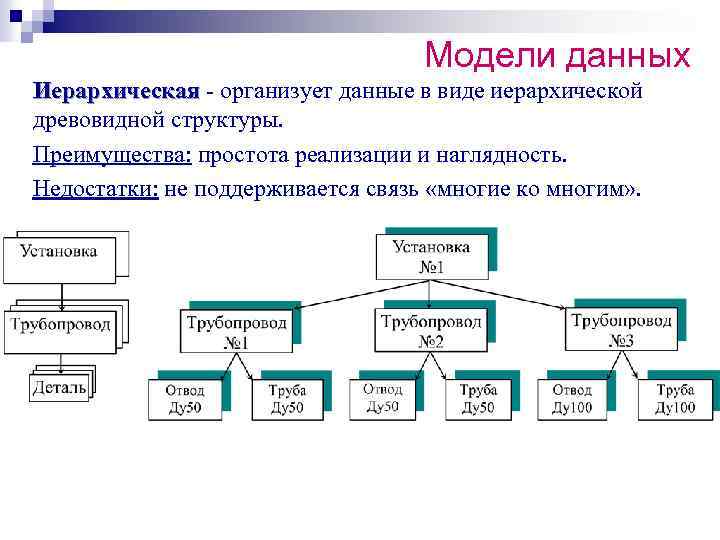 Модели данных

Иерархическая - организует данные в виде иерархической древовидной структуры.

Преимущества: простота реализации и наглядность.

Недостатки: не поддерживается связь «многие ко многим».

Установка

Трубопровод

Деталь

Установка №1

Трубопровод №1

Трубопровод №2

Трубопровод №3

Отвод Ду50

Труба Ду50

Отвод Ду50

Труба Ду50

Отвод Ду100

Труба Ду100